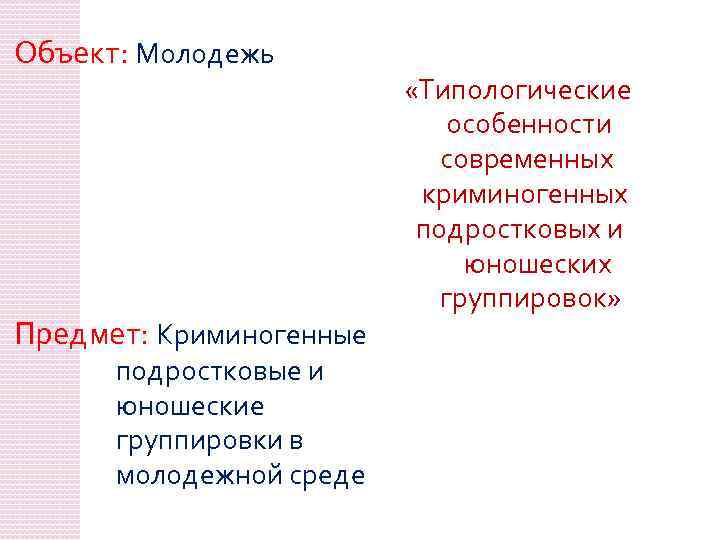 Объект: Молодежь

«Типологические особенности современных криминогенных подростковых и юношеских группировок»

Предмет: Криминогенные подростковые и юношеские группировки в молодежной среде